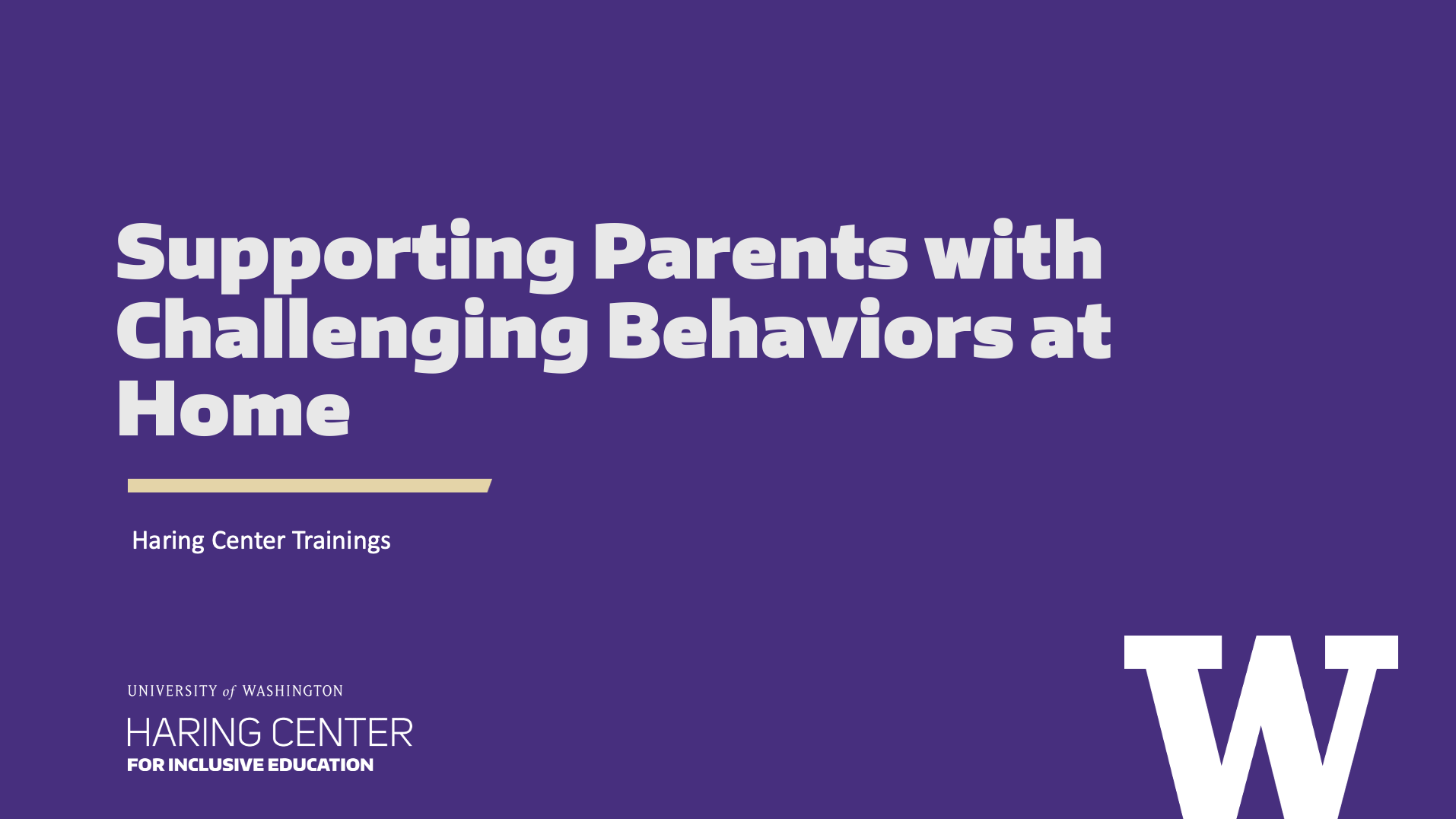 Supporting Parents with Challenging Behaviors at Home

Haring Center Trainings

UNIVERSITY of WASHINGTON
HARING CENTER
FOR INCLUSIVE EDUCATION

W